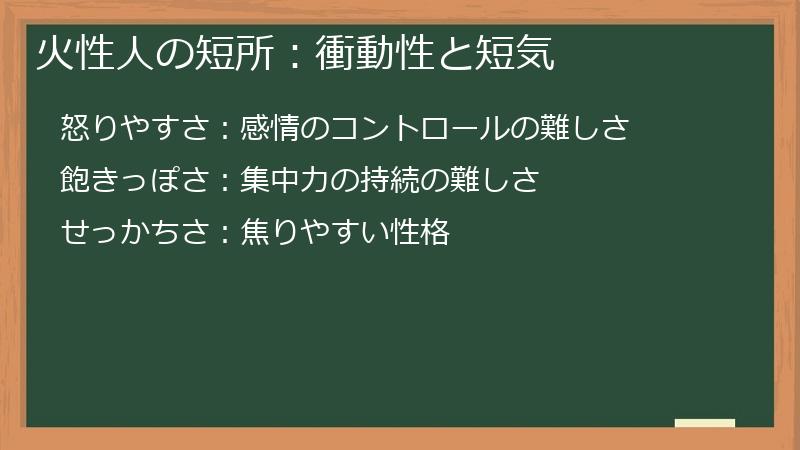 火性人の短所：衝動性と短気

怒りやすさ：感情のコントロールの難しさ

飽きっぽさ：集中力の持続の難しさ

せっかちさ：焦りやすい性格